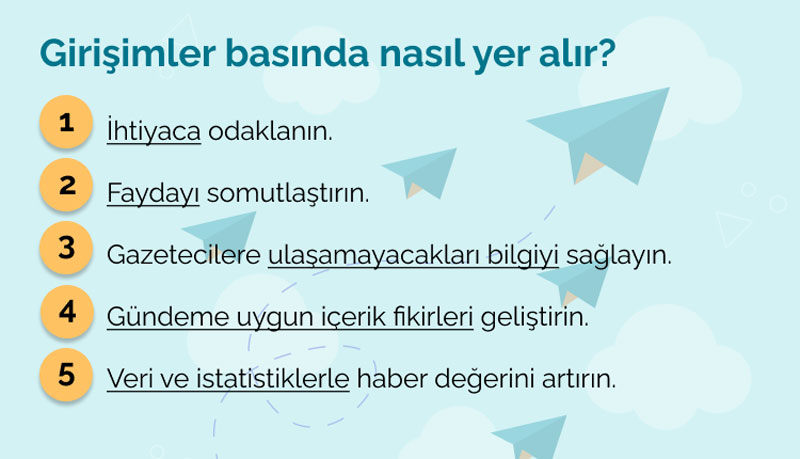 Girişimler basında nasıl yer alır?

1 İhtiyaca odaklanın.

2 Faydayı somutlaştırın.

3 Gazetecilere ulaşamayacakları bilgiyi sağlayın.

4 Gündeme uygun içerik fikirleri geliştirin.

5 Veri ve istatistiklerle haber değerini artırın.